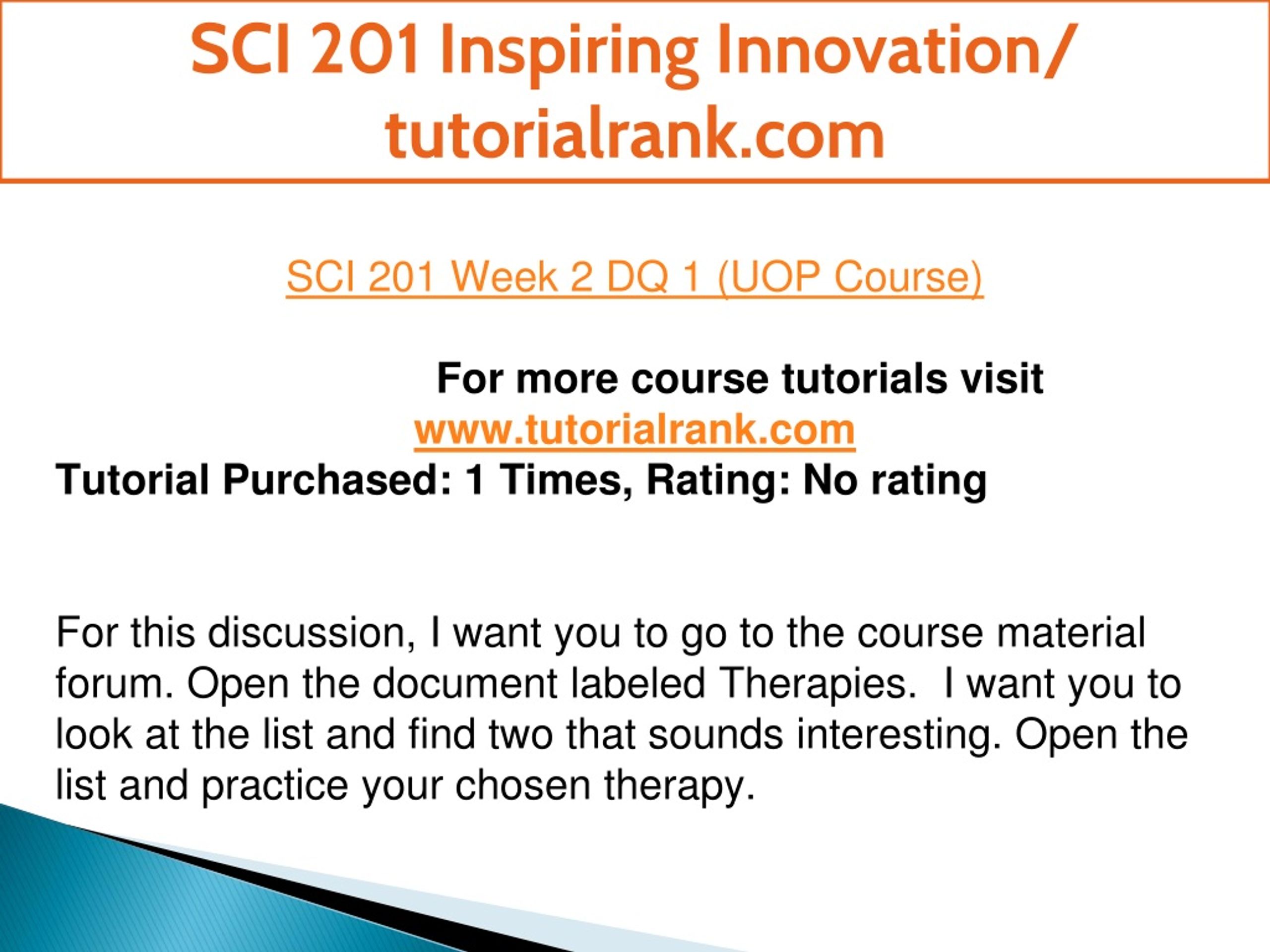 SCI 201 Inspiring Innovation/ tutorialrank.com

SCI 201 Week 2 DQ 1 (UOP Course)

For more course tutorials visit
www.tutorialrank.com
Tutorial Purchased: 1 Times, Rating: No rating

For this discussion, I want you to go to the course material forum. Open the document labeled Therapies. I want you to look at the list and find two that sounds interesting. Open the list and practice your chosen therapy.